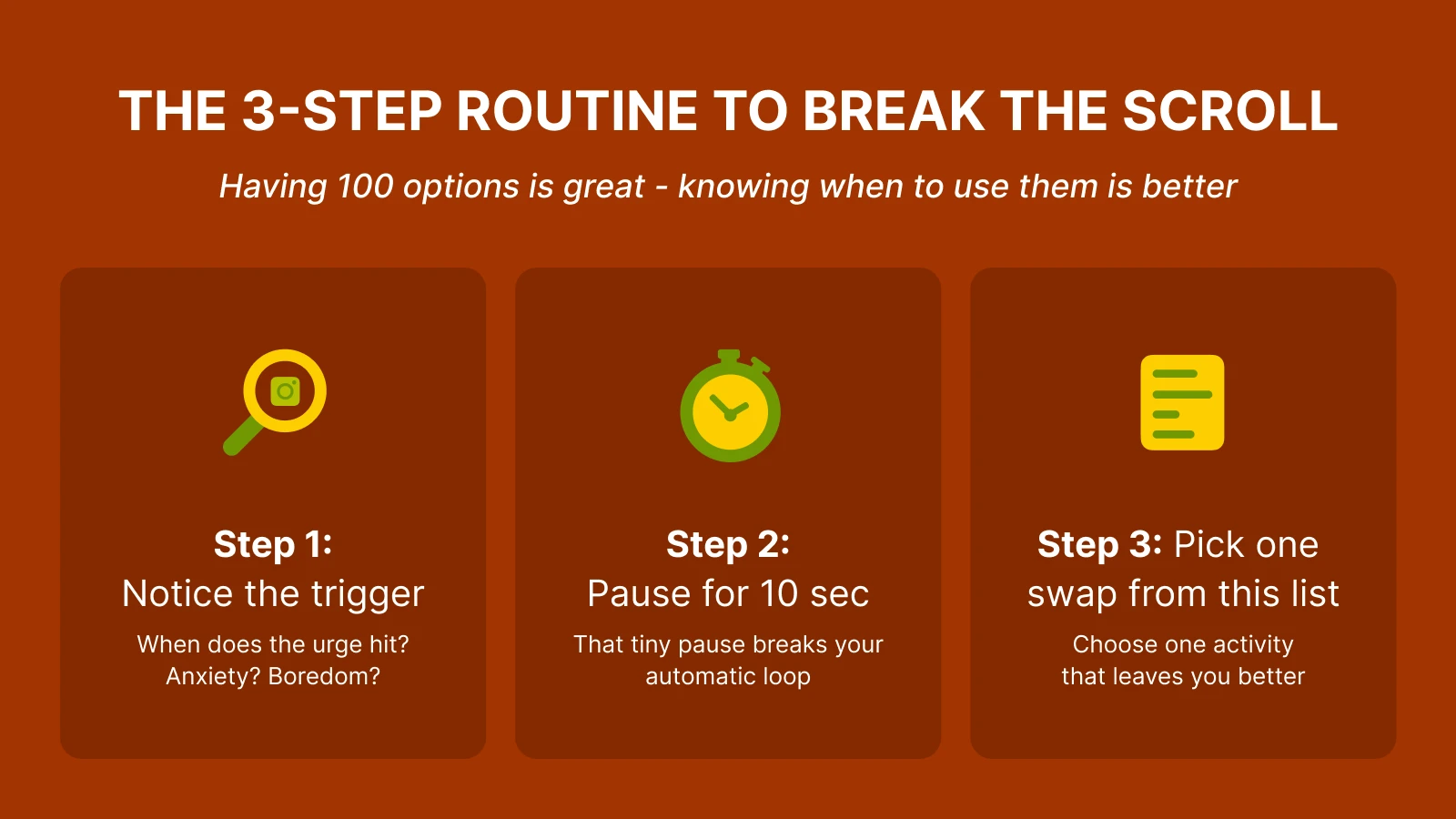 THE 3-STEP ROUTINE TO BREAK THE SCROLL

Having 100 options is great - knowing when to use them is better

Step 1:
Notice the trigger
When does the urge hit? Anxiety? Boredom?

Step 2:
Pause for 10 sec
That tiny pause breaks your automatic loop

Step 3: Pick one swap from this list
Choose one activity that leaves you better